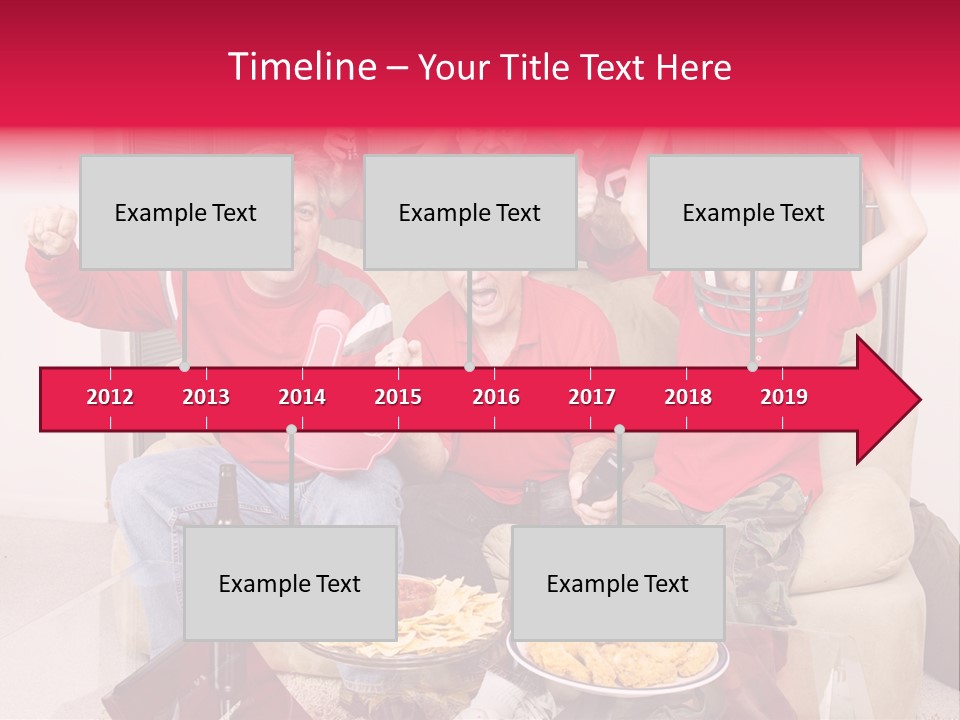 Timeline – Your Title Text Here

Example Text

Example Text

Example Text

2012 2013 2014 2015 2016 2017 2018 2019

Example Text

Example Text